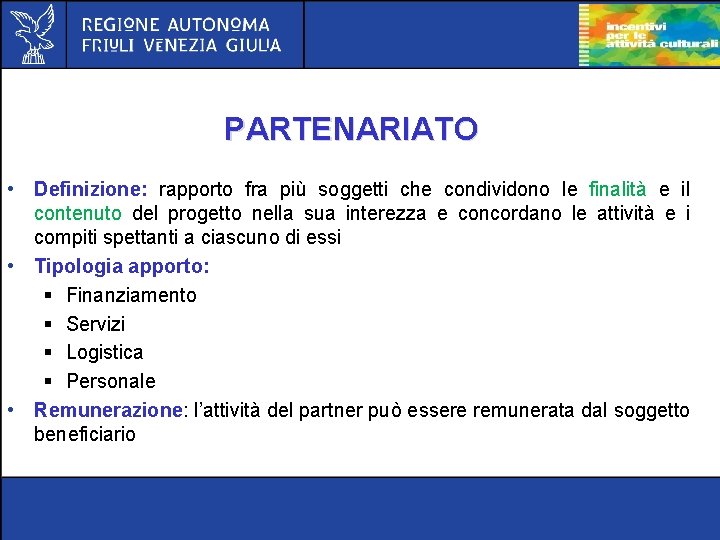 REGIONE AUTONOMA
FRIULI VENEZIA GIULIA

incentivi
per le
attività culturali

PARTENARIATO

• Definizione: rapporto fra più soggetti che condividono le finalità e il contenuto del progetto nella sua interezza e concordano le attività e i compiti spettanti a ciascuno di essi

• Tipologia apporto:
▪ Finanziamento
▪ Servizi
▪ Logistica
▪ Personale

• Remunerazione: l'attività del partner può essere remunerata dal soggetto beneficiario